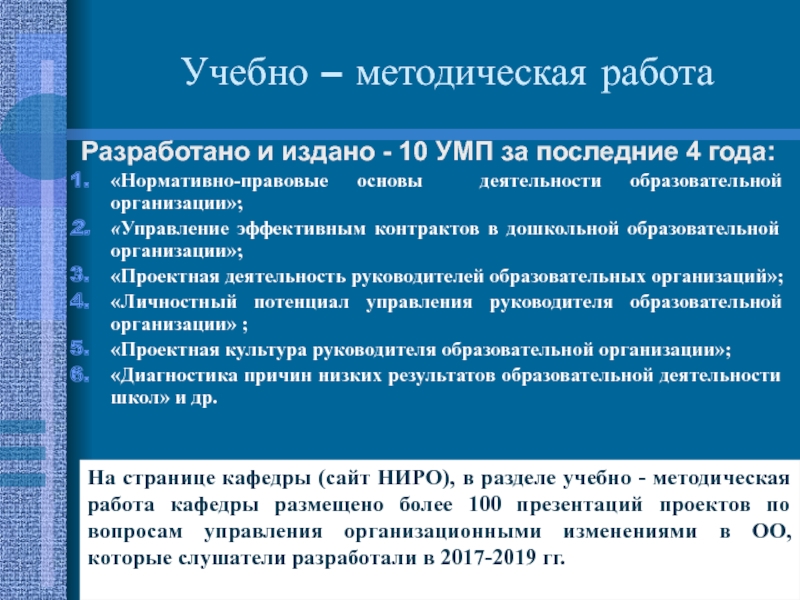 Учебно – методическая работа

Разработано и издано - 10 УМП за последние 4 года:

1. «Нормативно-правовые основы деятельности образовательной организации»;
2. «Управление эффективным контрактов в дошкольной образовательной организации»;
3. «Проектная деятельность руководителей образовательных организаций»;
4. «Личностный потенциал управления руководителя образовательной организации» ;
5. «Проектная культура руководителя образовательной организации»;
6. «Диагностика причин низких результатов образовательной деятельности школ» и др.

На странице кафедры (сайт НИРО), в разделе учебно - методическая работа кафедры размещено более 100 презентаций проектов по вопросам управления организационными изменениями в ОО, которые слушатели разработали в 2017-2019 гг.